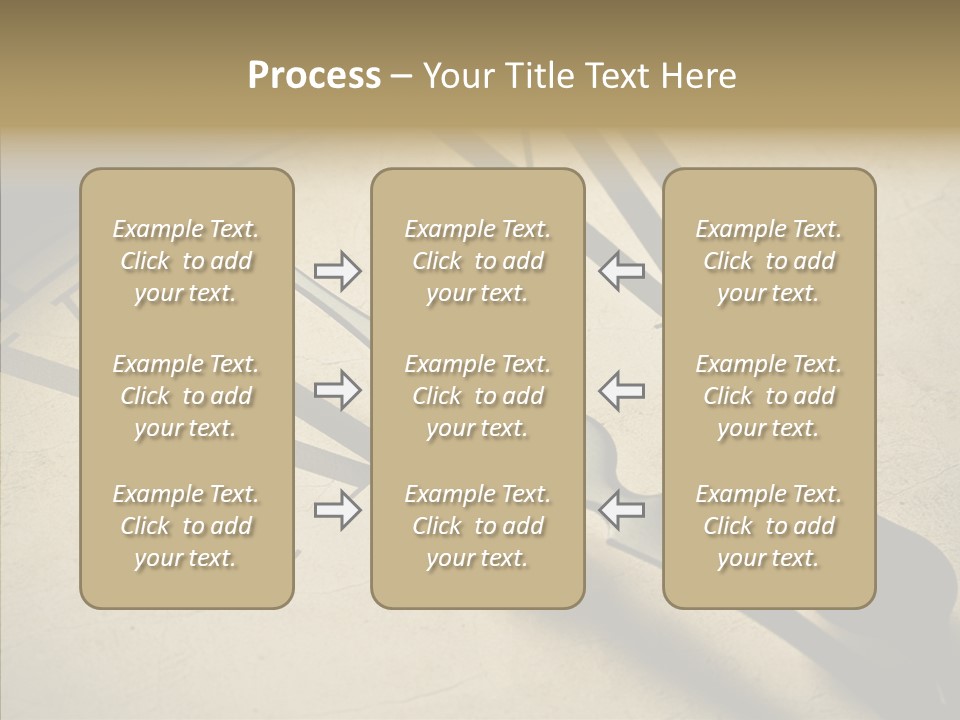 Process – Your Title Text Here

Example Text. Click to add your text.

Example Text. Click to add your text.

Example Text. Click to add your text.

Example Text. Click to add your text.

Example Text. Click to add your text.

Example Text. Click to add your text.

Example Text. Click to add your text.

Example Text. Click to add your text.

Example Text. Click to add your text.